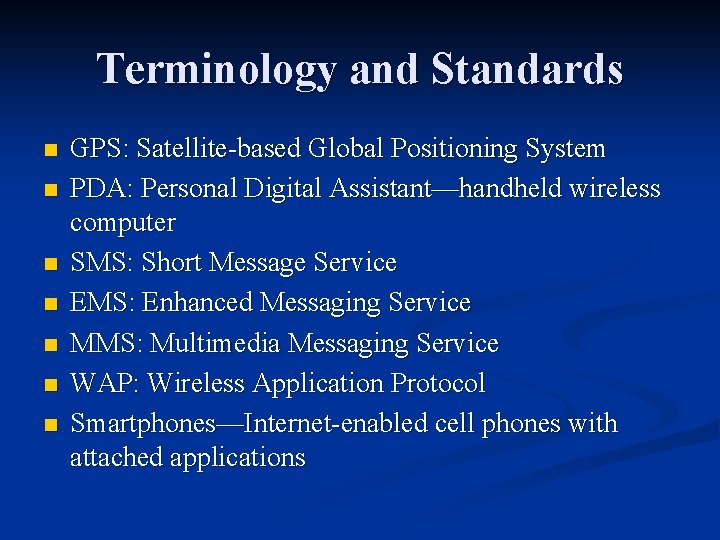 Terminology and Standards

- GPS: Satellite-based Global Positioning System
- PDA: Personal Digital Assistant—handheld wireless computer
- SMS: Short Message Service
- EMS: Enhanced Messaging Service
- MMS: Multimedia Messaging Service
- WAP: Wireless Application Protocol
- Smartphones—Internet-enabled cell phones with attached applications